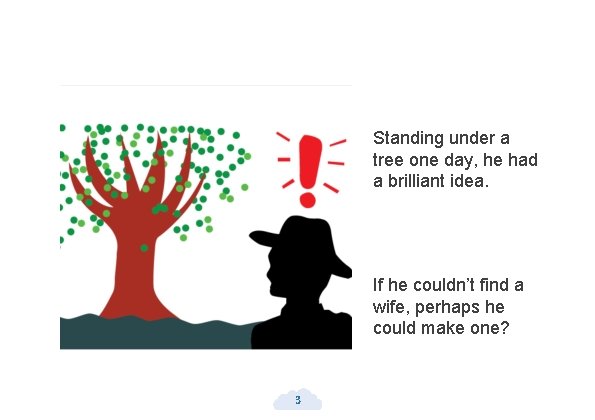 Standing under a tree one day, he had a brilliant idea.

If he couldn't find a wife, perhaps he could make one?

3